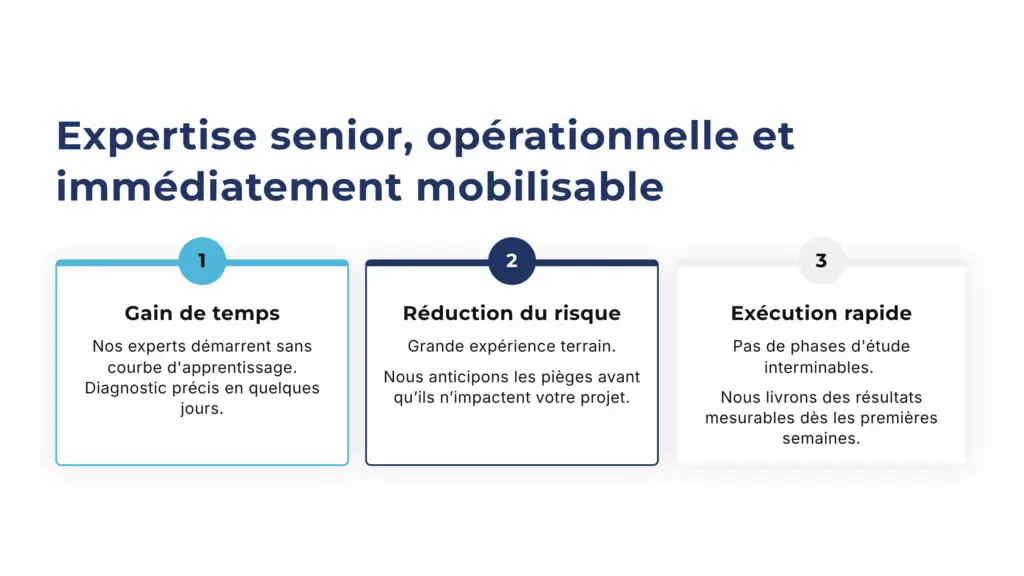 Expertise senior, opérationnelle et immédiatement mobilisable

1

Gain de temps

Nos experts démarrent sans courbe d'apprentissage. Diagnostic précis en quelques jours.

2

Réduction du risque

Grande expérience terrain.

Nous anticipons les pièges avant qu'ils n'impactent votre projet.

3

Exécution rapide

Pas de phases d'étude interminables.

Nous livrons des résultats mesurables dès les premières semaines.